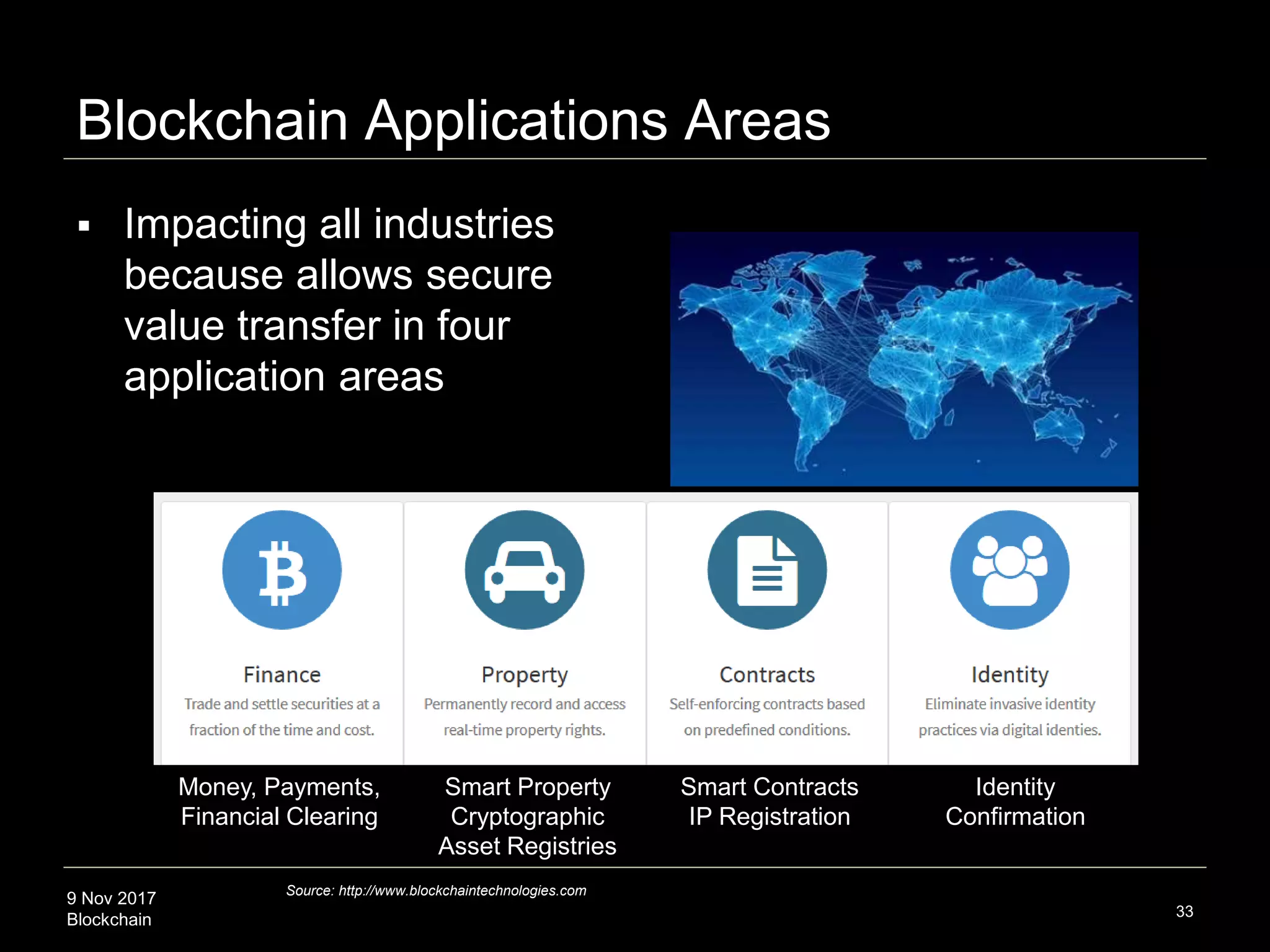 Blockchain Applications Areas

▪ Impacting all industries because allows secure value transfer in four application areas

Finance
Trade and settle securities at a fraction of the time and cost.

Property
Permanently record and access real-time property rights.

Contracts
Self-enforcing contracts based on predefined conditions.

Identity
Eliminate invasive identity practices via digital identies.

Money, Payments, Financial Clearing

Smart Property Cryptographic Asset Registries

Smart Contracts IP Registration

Identity Confirmation

9 Nov 2017
Blockchain

Source: http://www.blockchaintechnologies.com

33